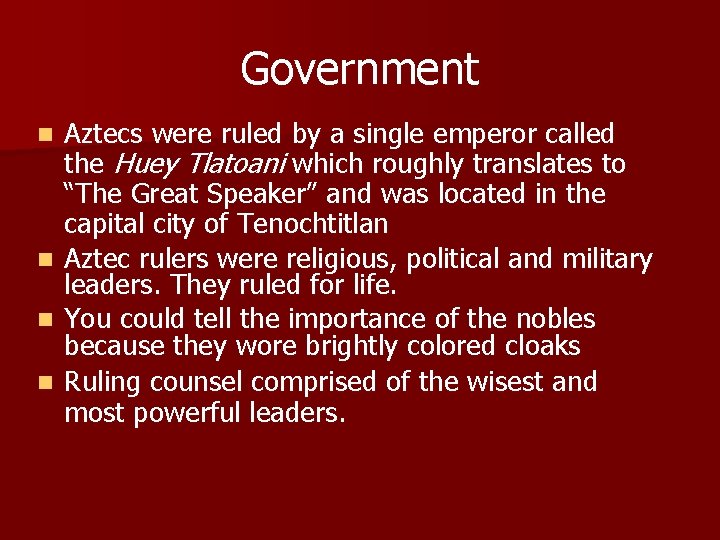 Government

• Aztecs were ruled by a single emperor called the Huey Tlatoani which roughly translates to "The Great Speaker" and was located in the capital city of Tenochtitlan
• Aztec rulers were religious, political and military leaders. They ruled for life.
• You could tell the importance of the nobles because they wore brightly colored cloaks
• Ruling counsel comprised of the wisest and most powerful leaders.